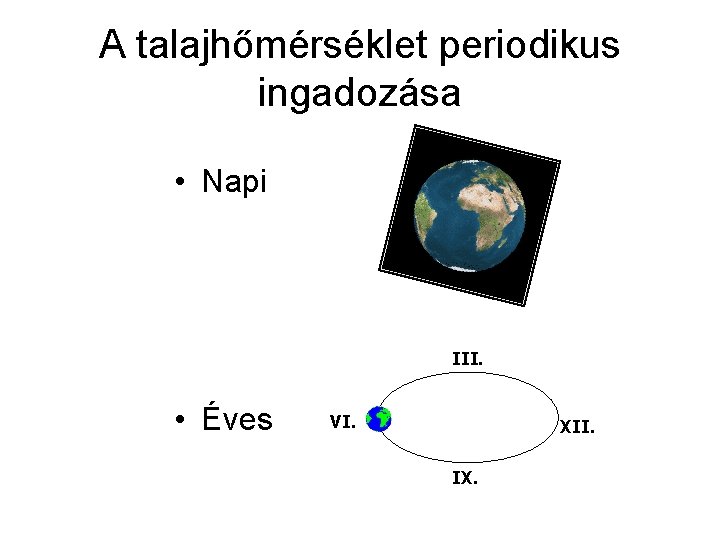 A talajhőmérséklet periodikus ingadozása

• Napi

• Éves

III.

VI.

XII.

IX.